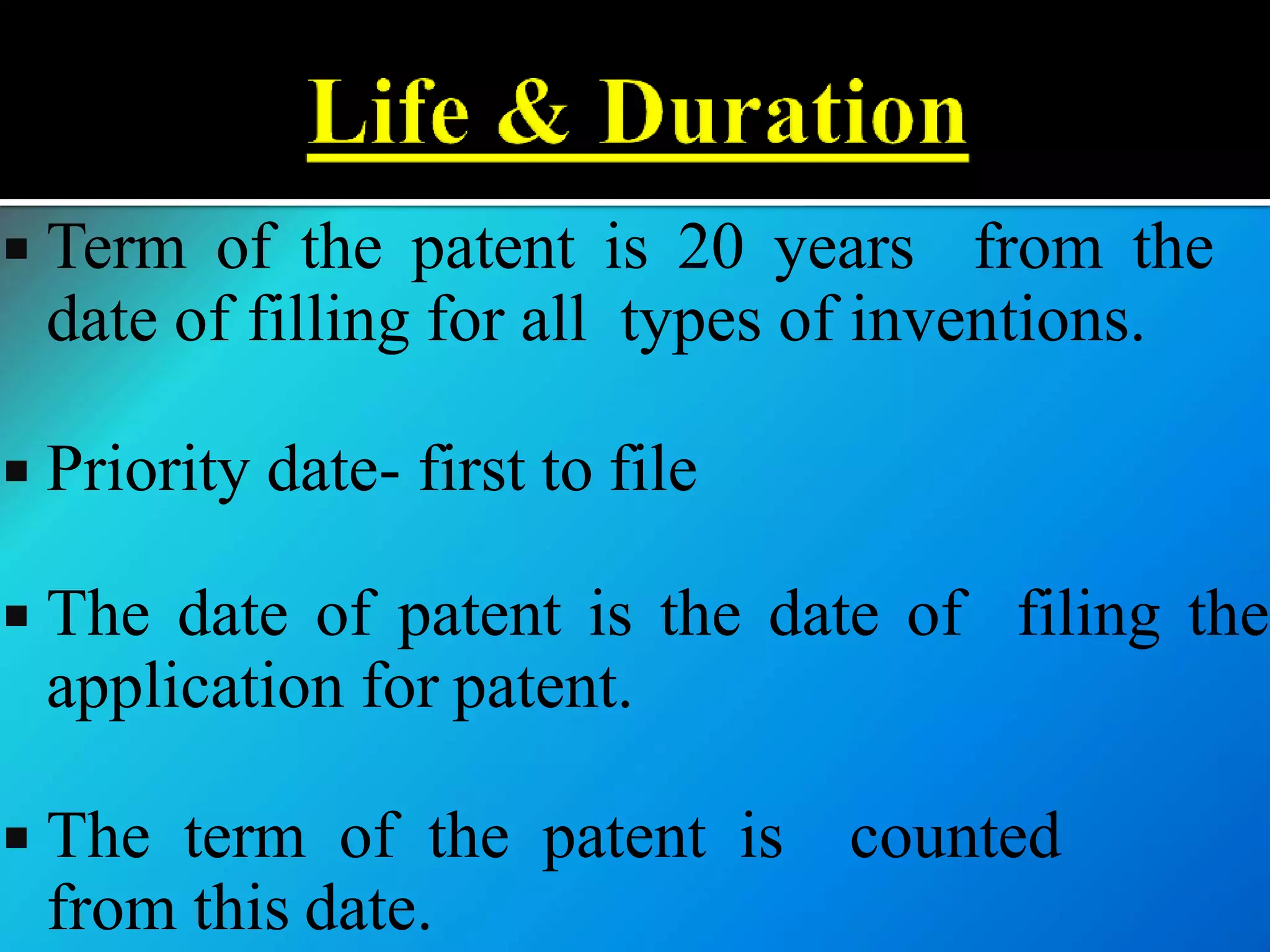 Life & Duration

▪ Term of the patent is 20 years from the date of filling for all types of inventions.

▪ Priority date- first to file

▪ The date of patent is the date of filing the application for patent.

▪ The term of the patent is counted from this date.